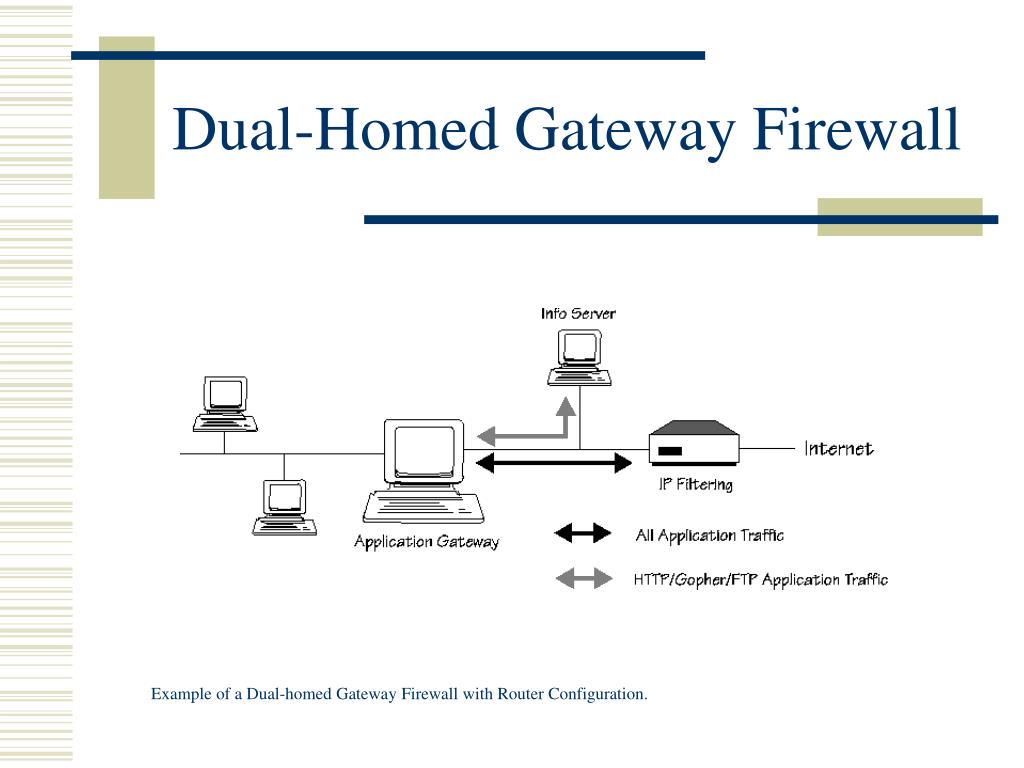 Dual-Homed Gateway Firewall

Info Server

Internet

IP Filtering

Application Gateway

All Application Traffic

HTTP/Gopher/FTP Application Traffic

Example of a Dual-homed Gateway Firewall with Router Configuration.